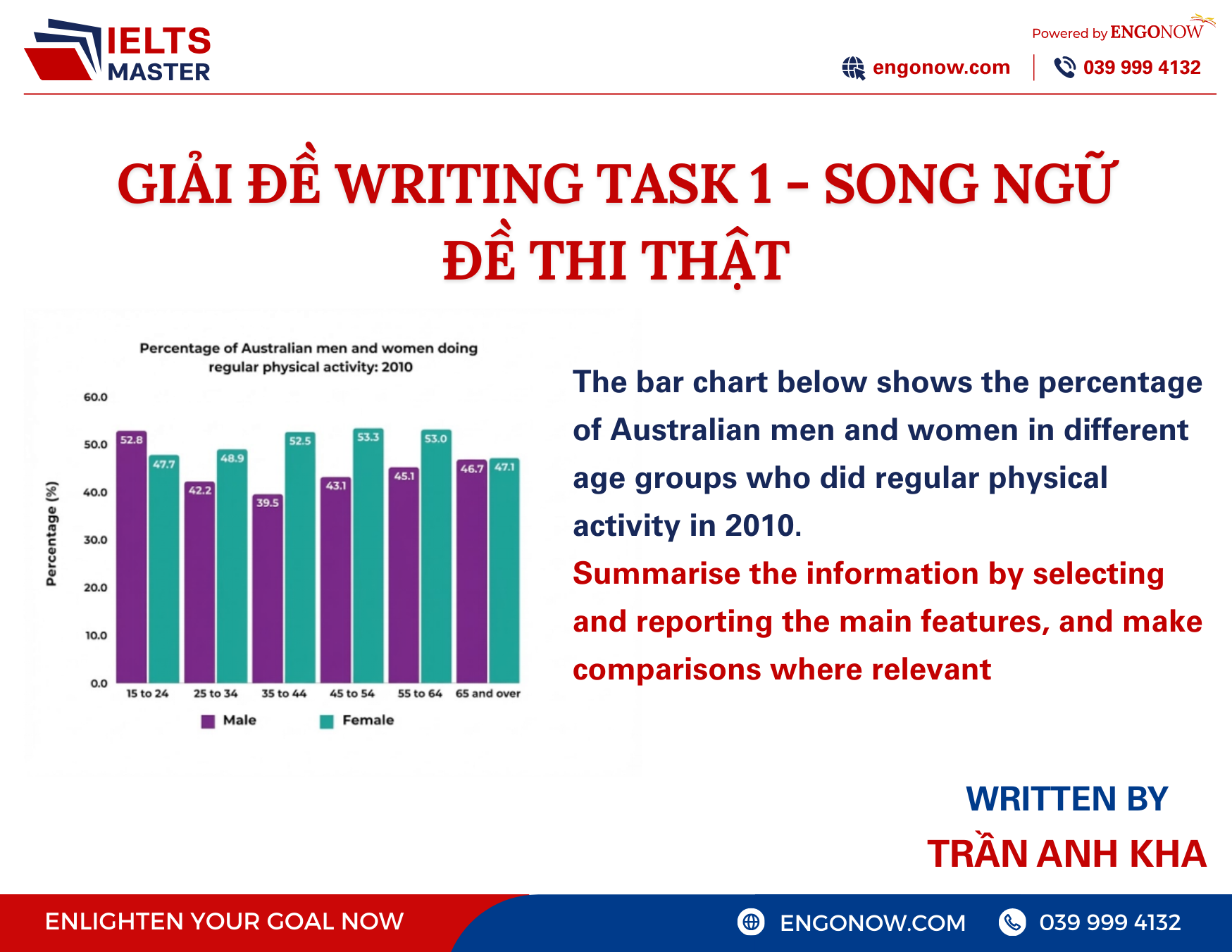 IELTS MASTER

Powered by ENGONOW

engonow.com | 039 999 4132

GIẢI ĐỀ WRITING TASK 1 - SONG NGỮ ĐỀ THI THẬT

Percentage of Australian men and women doing regular physical activity: 2010

Percentage (%)

60.0
50.0
40.0
30.0
20.0
10.0
0.0

52.8 47.7 42.2 48.9 39.5 52.5 43.1 53.3 45.1 53.0 46.7 47.1

15 to 24
25 to 34
35 to 44
45 to 54
55 to 64
65 and over

Male Female

The bar chart below shows the percentage of Australian men and women in different age groups who did regular physical activity in 2010.

Summarise the information by selecting and reporting the main features, and make comparisons where relevant

WRITTEN BY
TRẦN ANH KHA

ENLIGHTEN YOUR GOAL NOW

ENGONOW.COM

039 999 4132